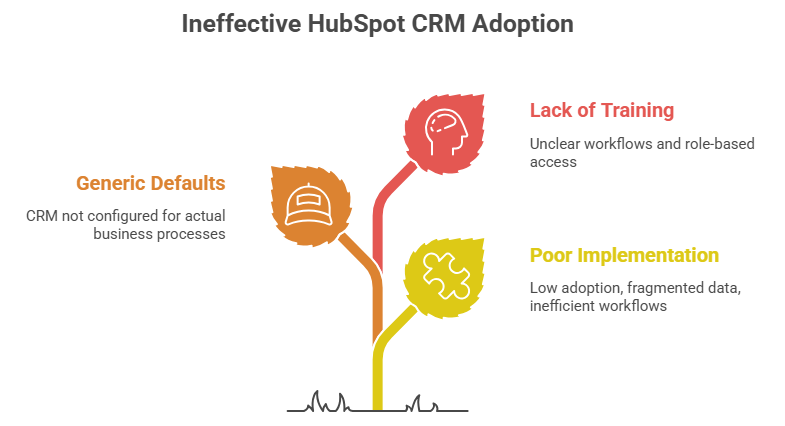 Ineffective HubSpot CRM Adoption

Lack of Training

Unclear workflows and role-based access

Generic Defaults

CRM not configured for actual business processes

Poor Implementation

Low adoption, fragmented data, inefficient workflows